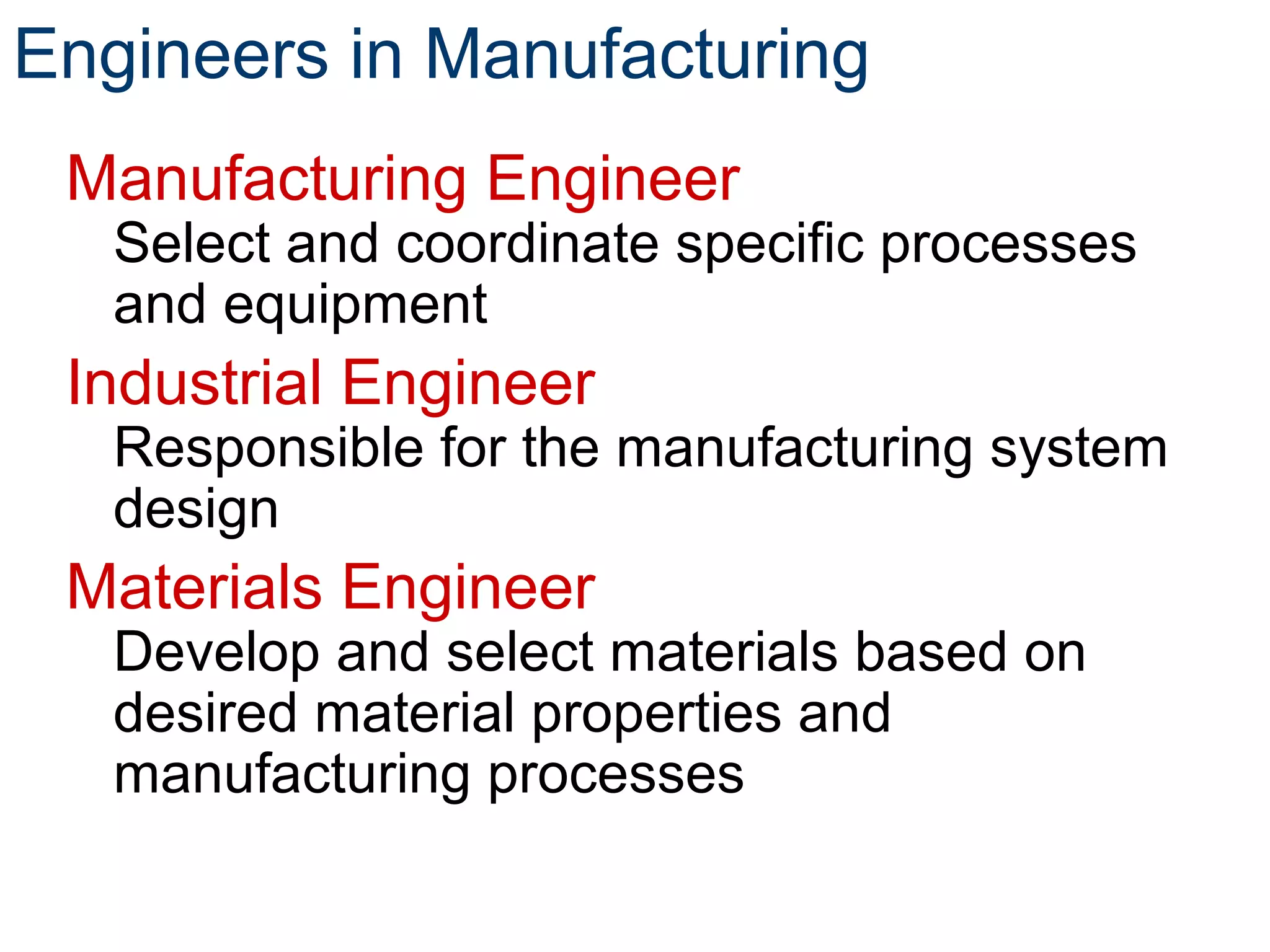 Engineers in Manufacturing

Manufacturing Engineer

Select and coordinate specific processes and equipment

Industrial Engineer

Responsible for the manufacturing system design

Materials Engineer

Develop and select materials based on desired material properties and manufacturing processes